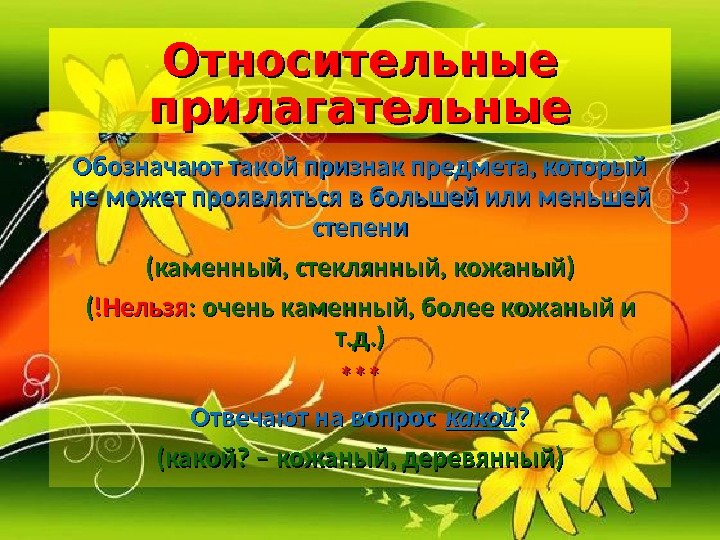 Относительные прилагательные

Обозначают такой признак предмета, который не может проявляться в большей или меньшей степени

(каменный, стеклянный, кожаный)

(!Нельзя: очень каменный, более кожаный и т.д.)

***

Отвечают на вопрос какой?

(какой? – кожаный, деревянный)